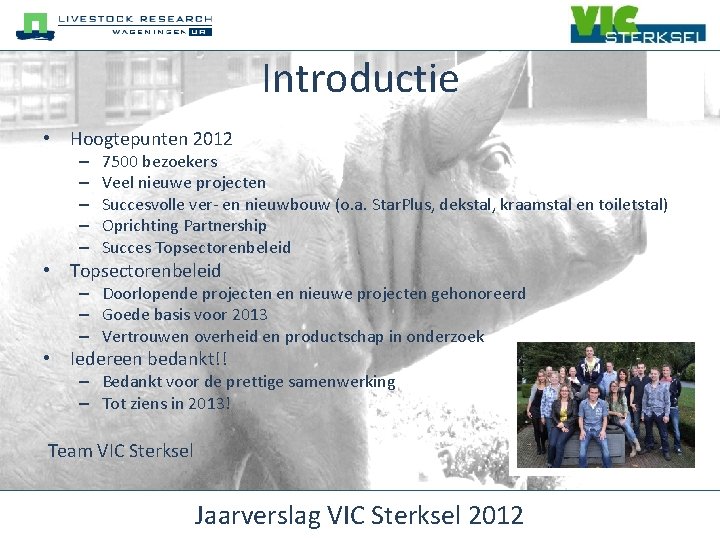 LIVESTOCK RESEARCH
WAGENINGEN UR

VIC
STERKSEL

Introductie

• Hoogtepunten 2012
– 7500 bezoekers
– Veel nieuwe projecten
– Succesvolle ver- en nieuwbouw (o.a. StarPlus, dekstal, kraamstal en toiletstal)
– Oprichting Partnership
– Succes Topsectorenbeleid
• Topsectorenbeleid
– Doorlopende projecten en nieuwe projecten gehonoreerd
– Goede basis voor 2013
– Vertrouwen overheid en productschap in onderzoek
• Iedereen bedankt!!
– Bedankt voor de prettige samenwerking
– Tot ziens in 2013!

Team VIC Sterksel

Jaarverslag VIC Sterksel 2012